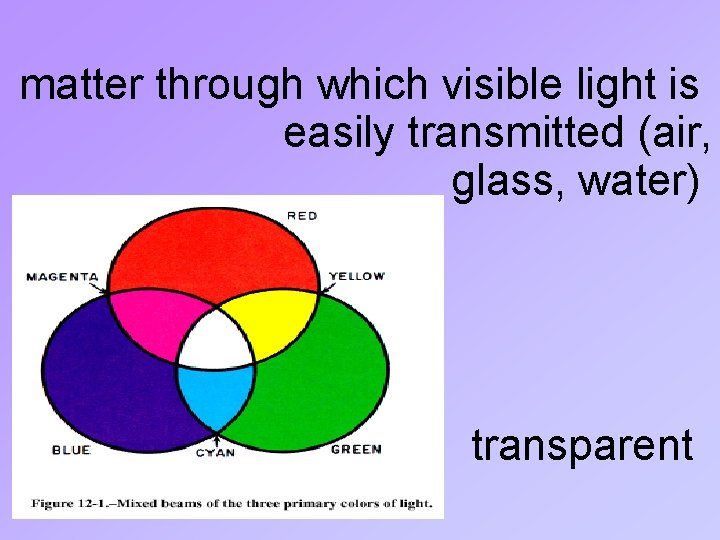 matter through which visible light is easily transmitted (air, glass, water)

RED
MAGENTA
YELLOW
BLUE
CYAN
GREEN

Figure 12-1.–Mixed beams of the three primary colors of light.

transparent